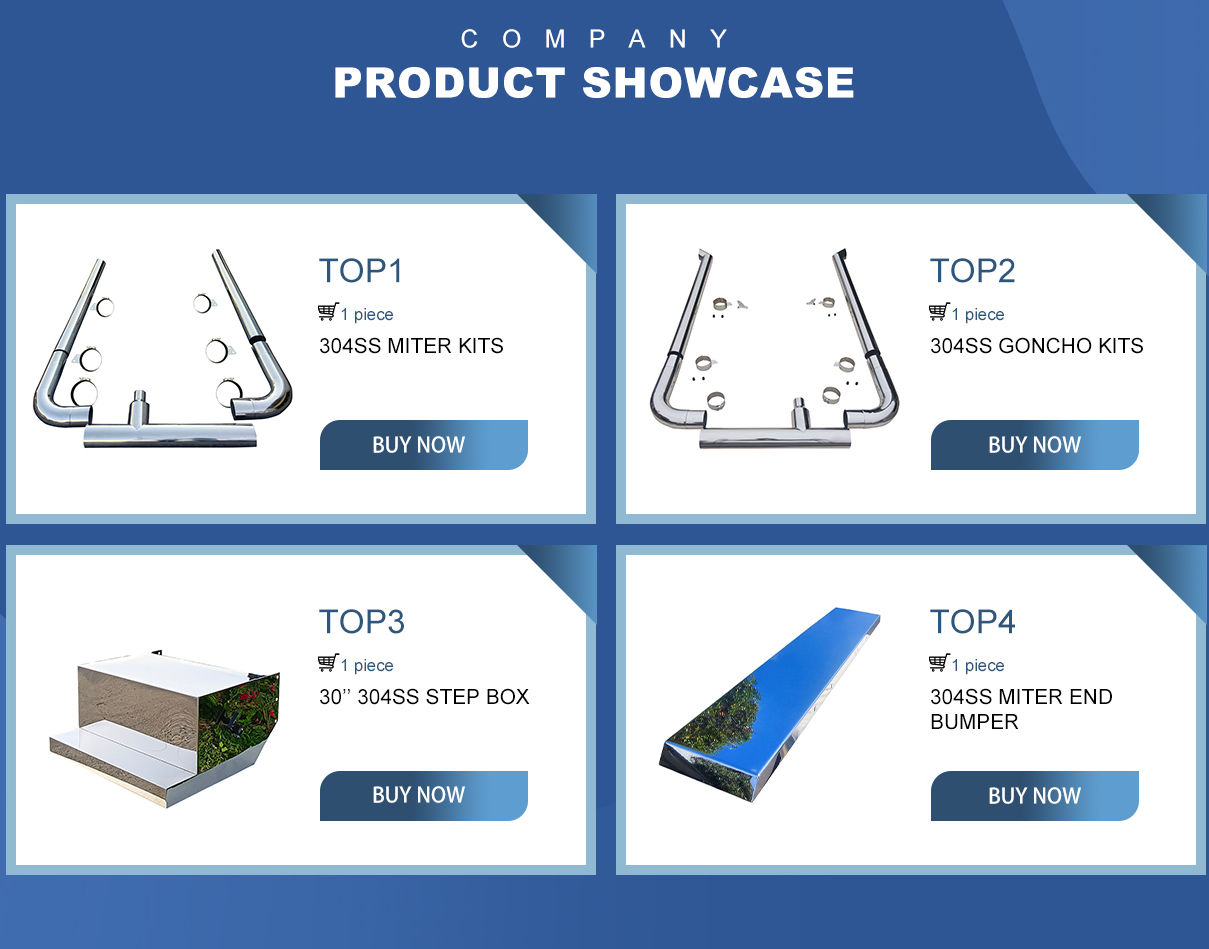 COMPANY
PRODUCT SHOWCASE

TOP1
1 piece
304SS MITER KITS
BUY NOW

TOP2
1 piece
304SS GONCHO KITS
BUY NOW

TOP3
1 piece
30’’ 304SS STEP BOX
BUY NOW

TOP4
1 piece
304SS MITER END BUMPER
BUY NOW